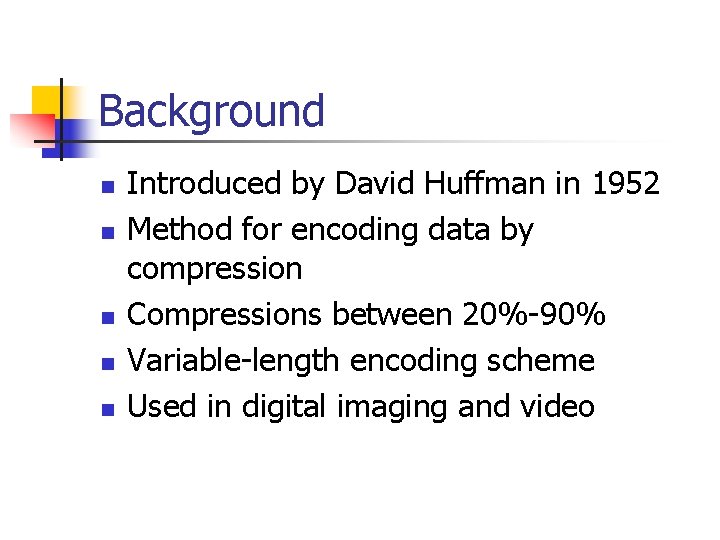 Background

- Introduced by David Huffman in 1952
- Method for encoding data by compression
- Compressions between 20%-90%
- Variable-length encoding scheme
- Used in digital imaging and video